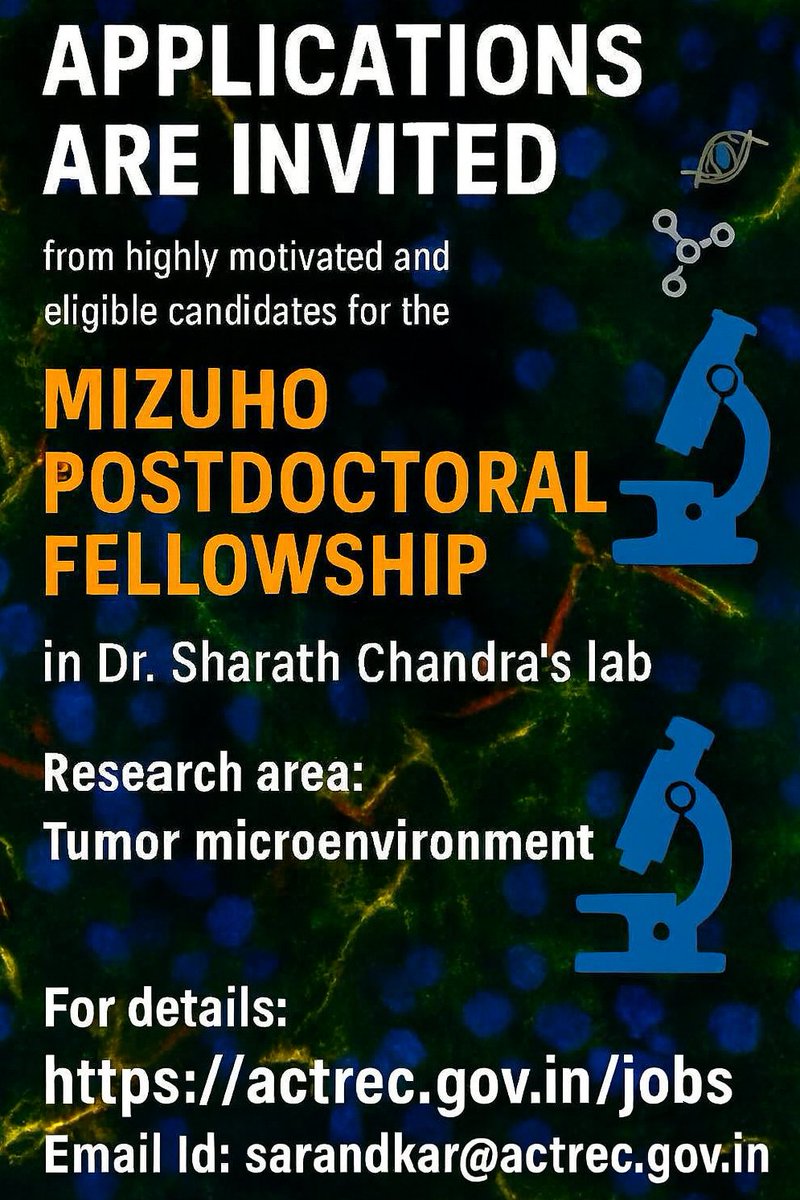 APPLICATIONS ARE INVITED

from highly motivated and eligible candidates for the

MIZUHO POSTDOCTORAL FELLOWSHIP

in Dr. Sharath Chandra's lab

Research area:
Tumor microenvironment

For details:
https://actrec.gov.in/jobs
Email Id: sarandkar@actrec.gov.in